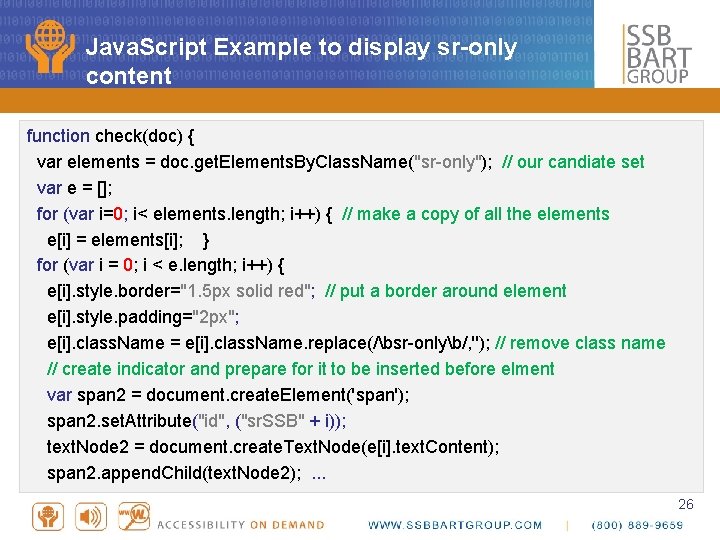 JavaScript Example to display sr-only content

SSB BART GROUP

function check(doc) {
 var elements = doc.getElementsByClassName("sr-only"); // our candiate set
 var e = [];
 for (var i=0; i< elements.length; i++) { // make a copy of all the elements
  e[i] = elements[i]; }
 for (var i = 0; i < e.length; i++) {
  e[i].style.border="1.5px solid red"; // put a border around element
  e[i].style.padding="2px";
  e[i].className = e[i].className.replace(/\bsr-only\b/,''); // remove class name
  // create indicator and prepare for it to be inserted before elment
  var span2 = document.createElement('span');
  span2.setAttribute("id", ("srSSB" + i));
  textNode2 = document.createTextNode(e[i].textContent);
  span2.appendChild(textNode2); ...

26

ACCESSIBILITY ON DEMAND WWW.SSBBARTGROUP.COM | (800) 889-9659